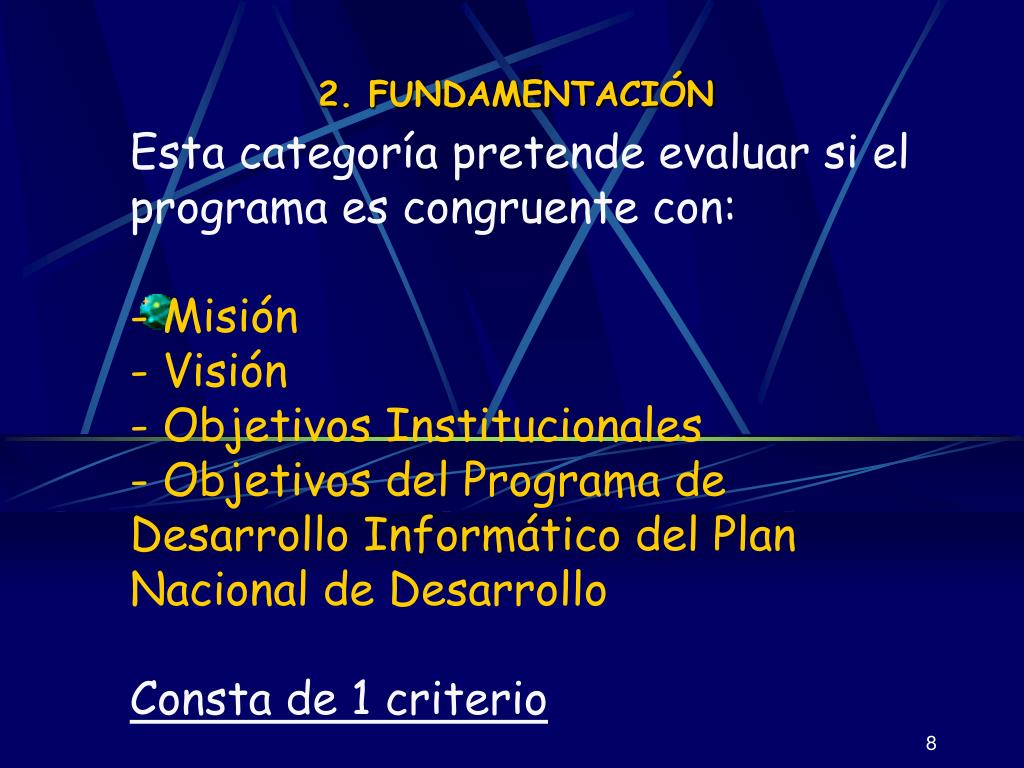 2. FUNDAMENTACIÓN

Esta categoría pretende evaluar si el programa es congruente con:

- Misión
- Visión
- Objetivos Institucionales
- Objetivos del Programa de Desarrollo Informático del Plan Nacional de Desarrollo

Consta de 1 criterio

8